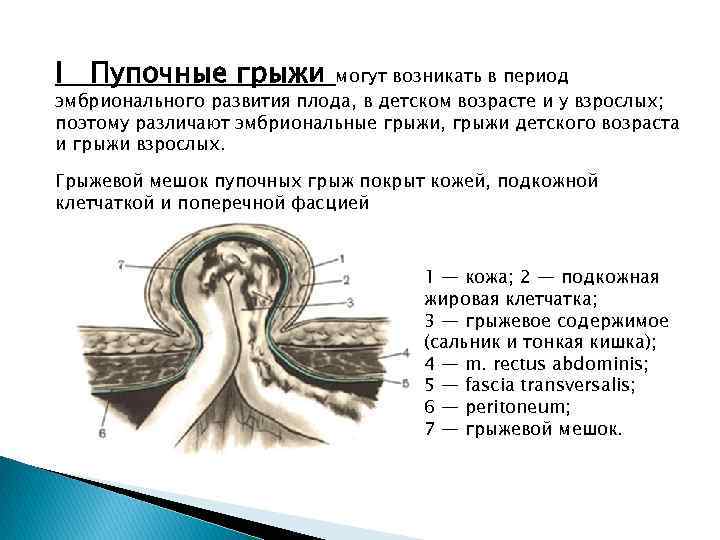 I Пупочные грыжи могут возникать в период эмбрионального развития плода, в детском возрасте и у взрослых; поэтому различают эмбриональные грыжи, грыжи детского возраста и грыжи взрослых.

Грыжевой мешок пупочных грыж покрыт кожей, подкожной клетчаткой и поперечной фасцией

7
1
2
3
4
5
6

1 — кожа; 2 — подкожная жировая клетчатка;
3 — грыжевое содержимое (сальник и тонкая кишка);
4 — m. rectus abdominis;
5 — fascia transversalis;
6 — peritoneum;
7 — грыжевой мешок.